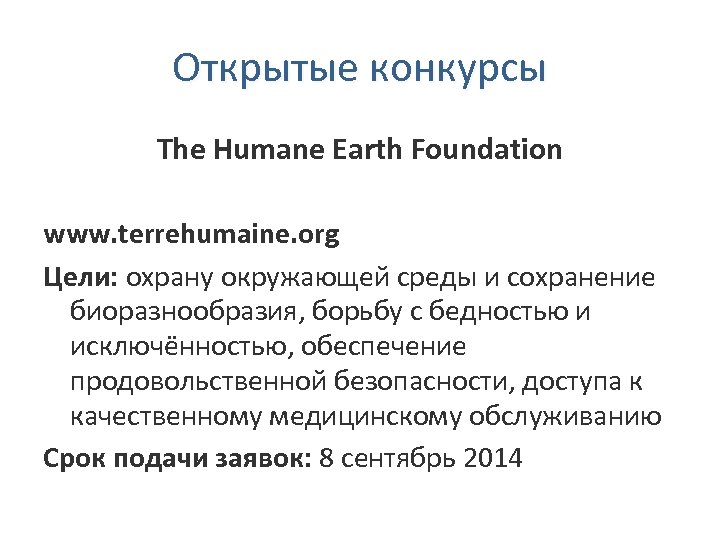 Открытые конкурсы

The Humane Earth Foundation

www.terrehumaine.org

Цели: охрану окружающей среды и сохранение биоразнообразия, борьбу с бедностью и исключённостью, обеспечение продовольственной безопасности, доступа к качественному медицинскому обслуживанию

Срок подачи заявок: 8 сентябрь 2014